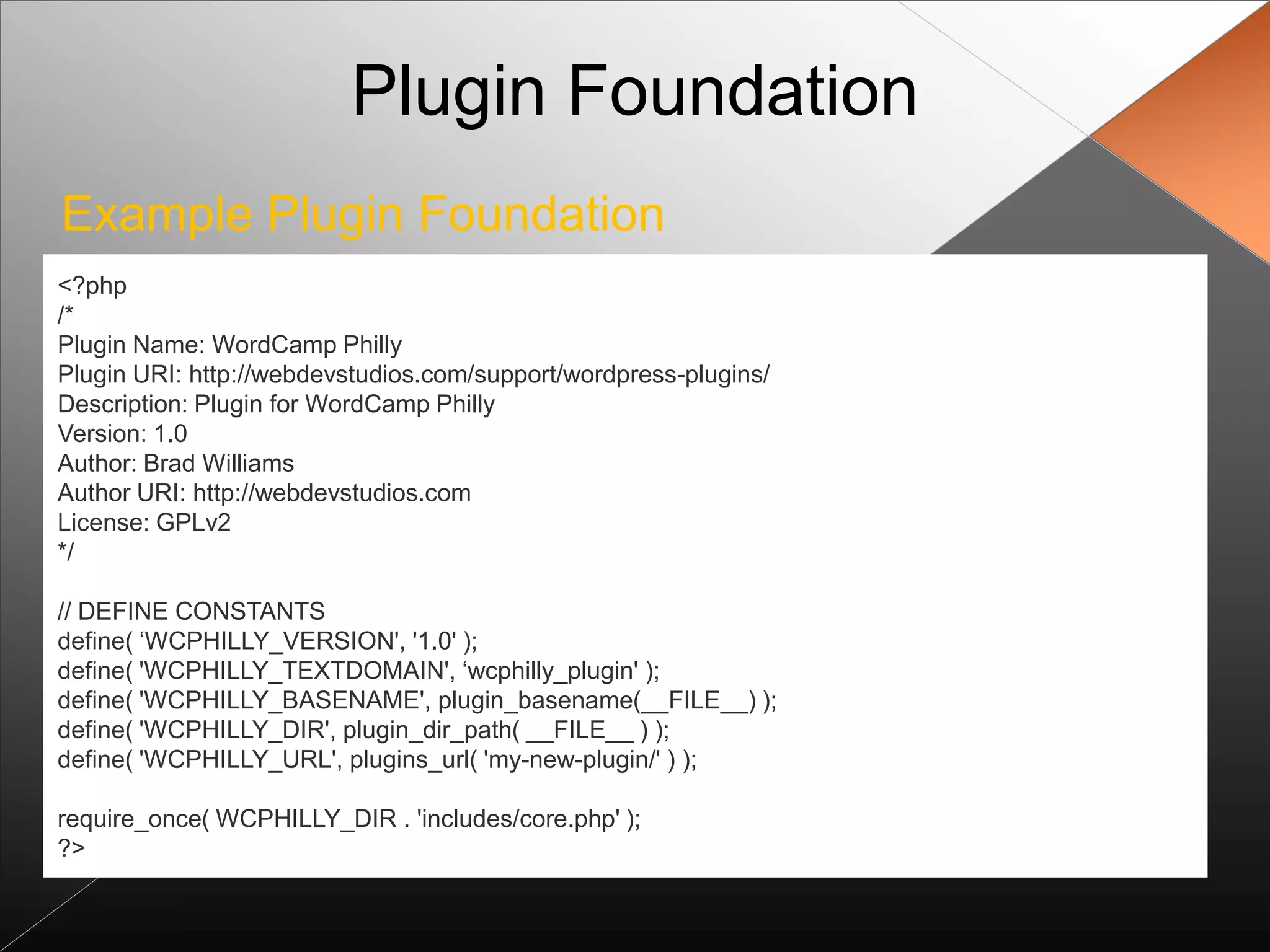 Plugin Foundation

Example Plugin Foundation

<?php
/*
Plugin Name: WordCamp Philly
Plugin URI: http://webdevstudios.com/support/wordpress-plugins/
Description: Plugin for WordCamp Philly
Version: 1.0
Author: Brad Williams
Author URI: http://webdevstudios.com
License: GPLv2
*/

// DEFINE CONSTANTS
define( ‘WCPHILLY_VERSION', '1.0' );
define( 'WCPHILLY_TEXTDOMAIN', ‘wcphilly_plugin' );
define( 'WCPHILLY_BASENAME', plugin_basename(__FILE__) );
define( 'WCPHILLY_DIR', plugin_dir_path( __FILE__ ) );
define( 'WCPHILLY_URL', plugins_url( 'my-new-plugin/' ) );

require_once( WCPHILLY_DIR . 'includes/core.php' );
?>